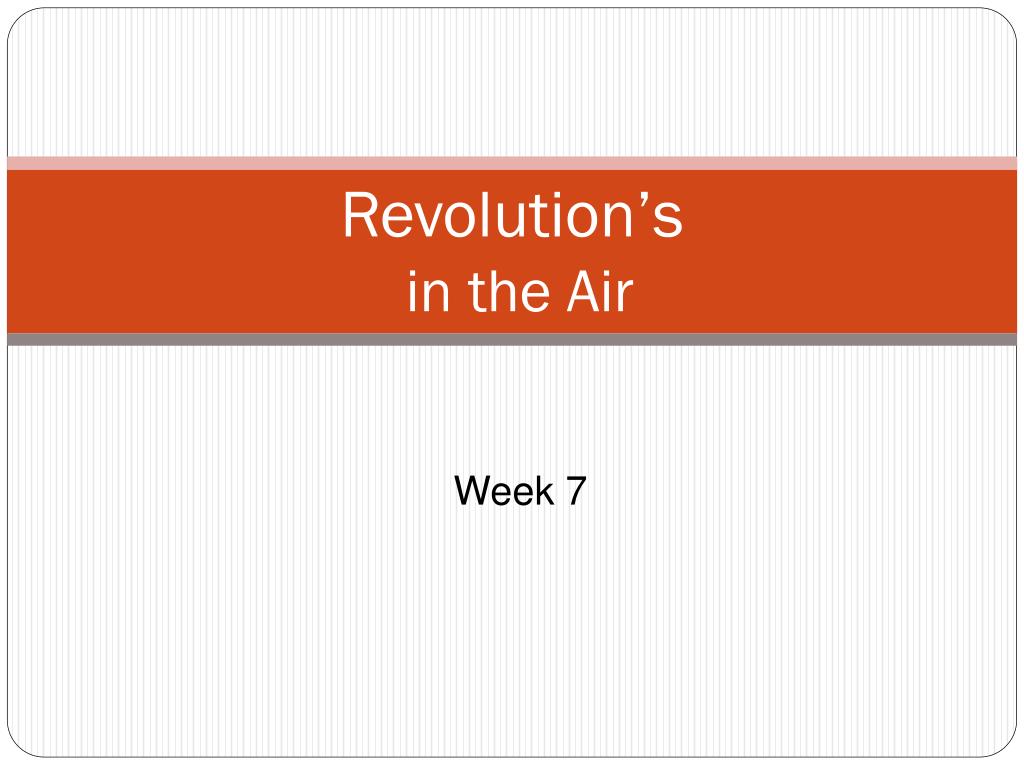 Revolution’s
in the Air

Week 7